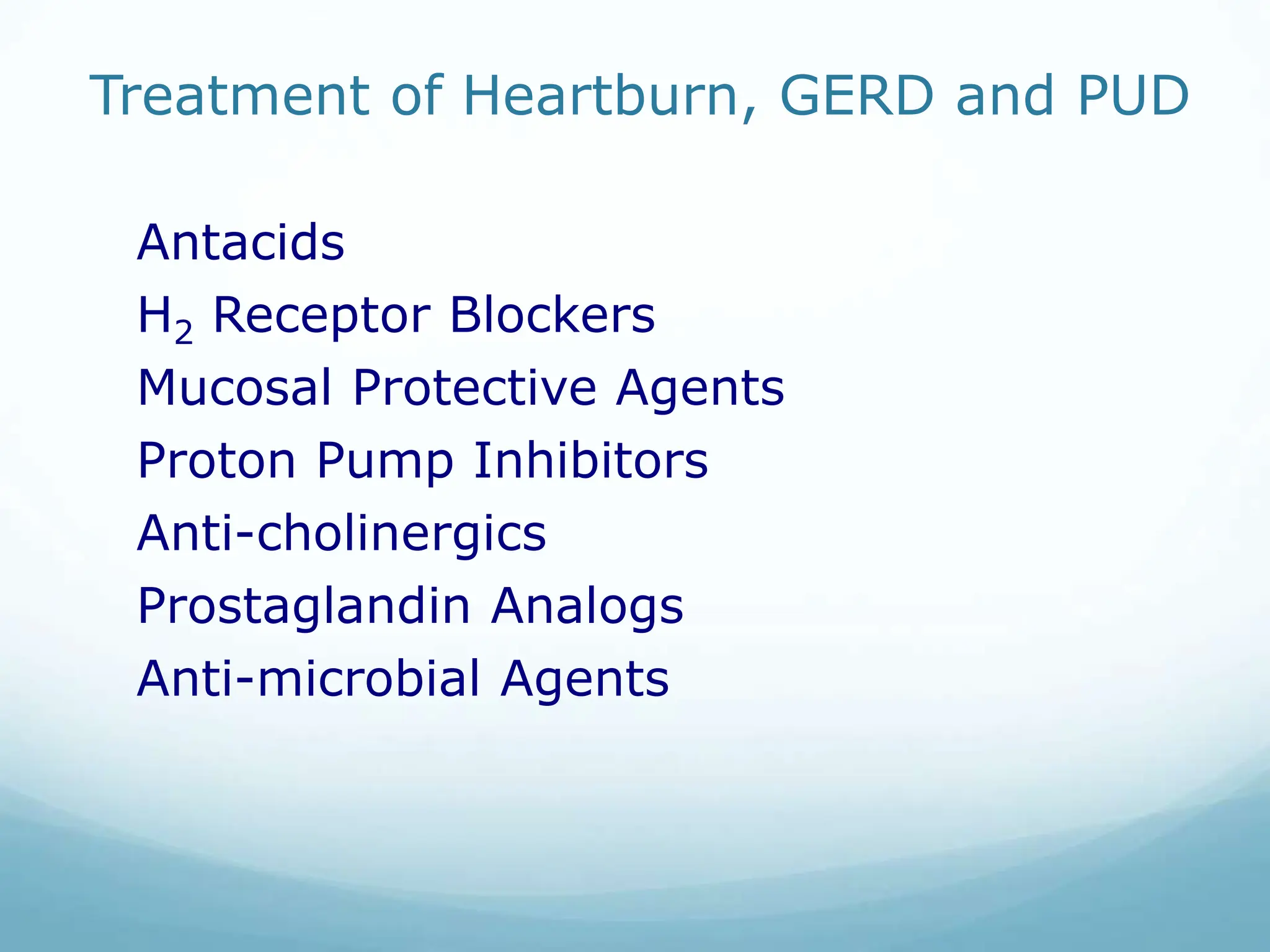 Treatment of Heartburn, GERD and PUD

Antacids
$H_2$ Receptor Blockers
Mucosal Protective Agents
Proton Pump Inhibitors
Anti-cholinergics
Prostaglandin Analogs
Anti-microbial Agents